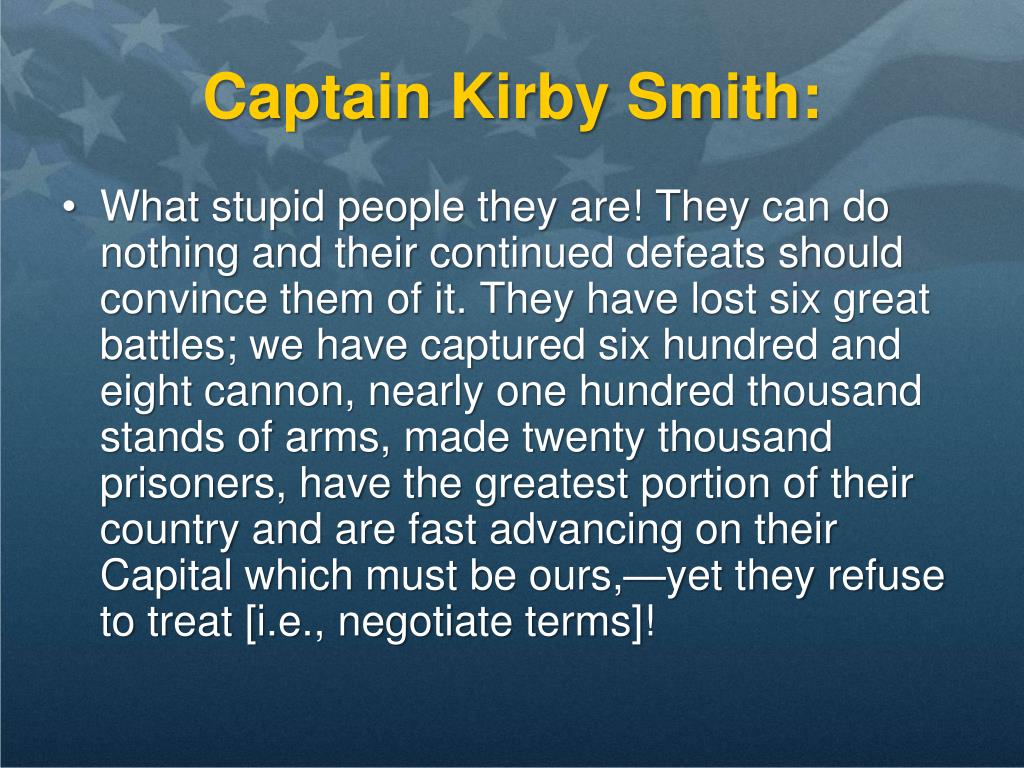 Captain Kirby Smith:

• What stupid people they are! They can do nothing and their continued defeats should convince them of it. They have lost six great battles; we have captured six hundred and eight cannon, nearly one hundred thousand stands of arms, made twenty thousand prisoners, have the greatest portion of their country and are fast advancing on their Capital which must be ours,—yet they refuse to treat [i.e., negotiate terms]!